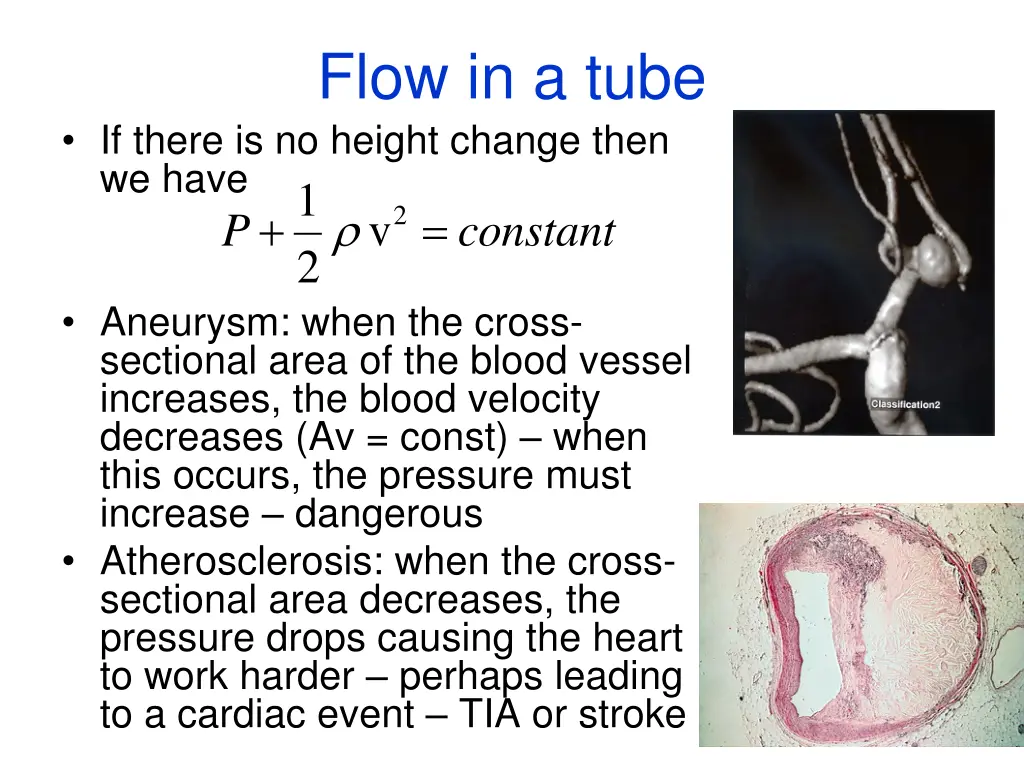 Flow in a tube

• If there is no height change then we have
$P + \frac{1}{2}\rho v^2 = constant$

• Aneurysm: when the cross-sectional area of the blood vessel increases, the blood velocity decreases (Av = const) – when this occurs, the pressure must increase – dangerous
• Atherosclerosis: when the cross-sectional area decreases, the pressure drops causing the heart to work harder – perhaps leading to a cardiac event – TIA or stroke

Classification2